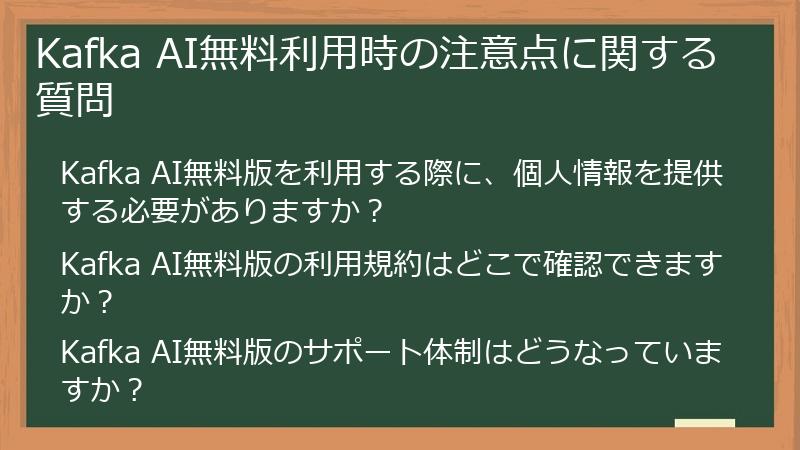 Kafka AI無料利用時の注意点に関する質問

Kafka AI無料版を利用する際に、個人情報を提供する必要がありますか？

Kafka AI無料版の利用規約はどこで確認できますか？

Kafka AI無料版のサポート体制はどうなっていますか？